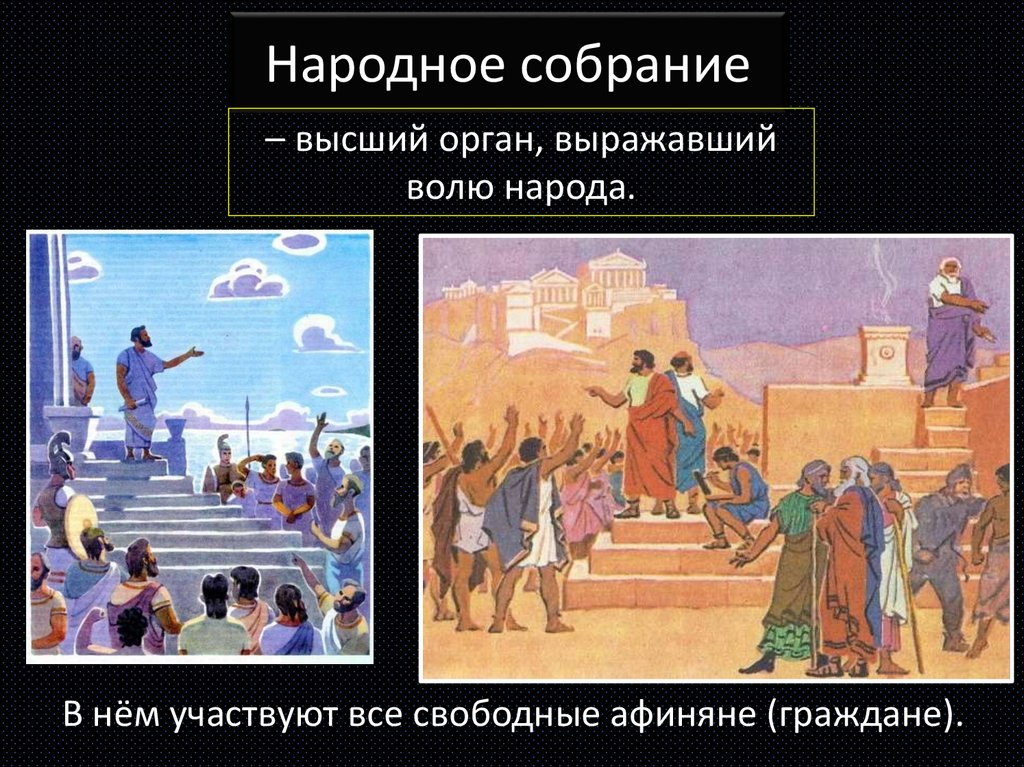 Народное собрание

– высший орган, выражавший волю народа.

В нём участвуют все свободные афиняне (граждане).